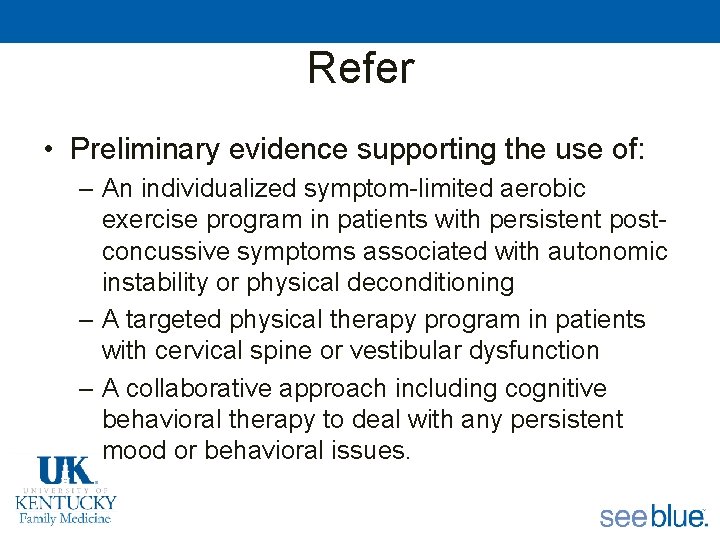 Refer

• Preliminary evidence supporting the use of:
– An individualized symptom-limited aerobic exercise program in patients with persistent post-concussive symptoms associated with autonomic instability or physical deconditioning
– A targeted physical therapy program in patients with cervical spine or vestibular dysfunction
– A collaborative approach including cognitive behavioral therapy to deal with any persistent mood or behavioral issues.

UK
UNIVERSITY OF
KENTUCKY
Family Medicine

see blue.